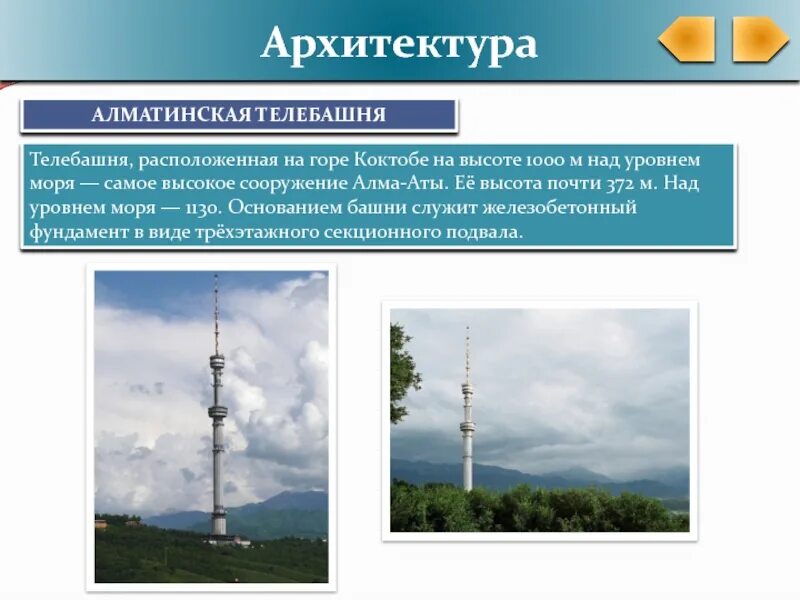 Архитектура

АЛМАТИНСКАЯ ТЕЛЕБАШНЯ

Телебашня, расположенная на горе Коктобе на высоте 1000 м над уровнем моря — самое высокое сооружение Алма-Аты. Её высота почти 372 м. Над уровнем моря — 1130. Основанием башни служит железобетонный фундамент в виде трёхэтажного секционного подвала.